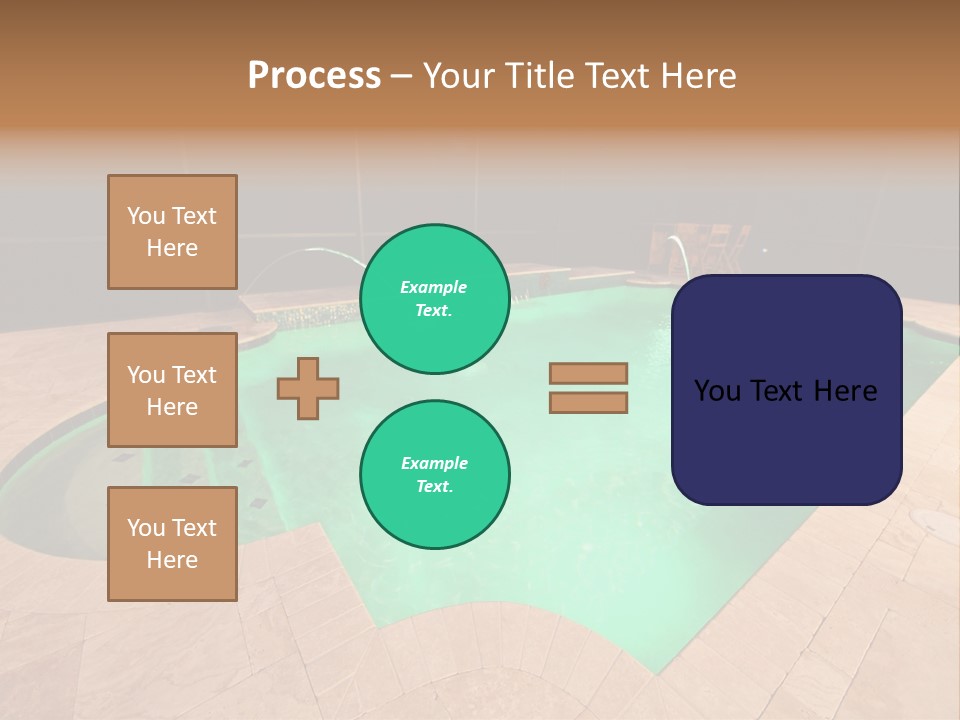 Process – Your Title Text Here

You Text Here

You Text Here

You Text Here

Example Text.

Example Text.

You Text Here